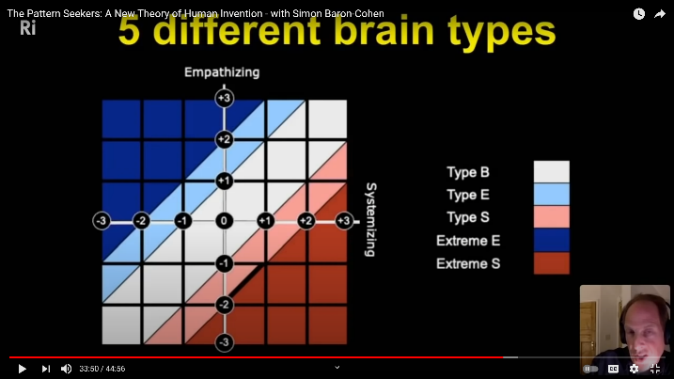 The Pattern Seekers: A New Theory of Human Invention - with Simon Baron Cohen

Ri

5 different brain types

Empathizing

+3
+2
+1
-3
-2
-1
0
+1
+2
+3
-1
-2
-3

Systemizing

Type B
Type E
Type S
Extreme E
Extreme S

33:50 / 44:56